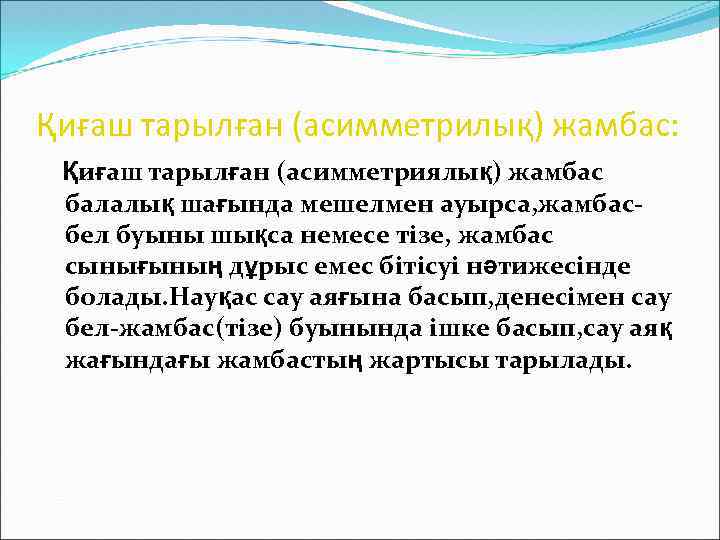 Қиғаш тарылған (асимметрилық) жамбас:

Қиғаш тарылған (асимметриялық) жамбас балалық шағында мешелмен ауырса,жамбас-бел буыны шықса немесе тізе, жамбас сынығының дұрыс емес бітісуі нәтижесінде болады.Науқас сау аяғына басып,денесімен сау бел-жамбас(тізе) буынында ішке басып,сау аяқ жағындағы жамбастың жартысы тарылады.